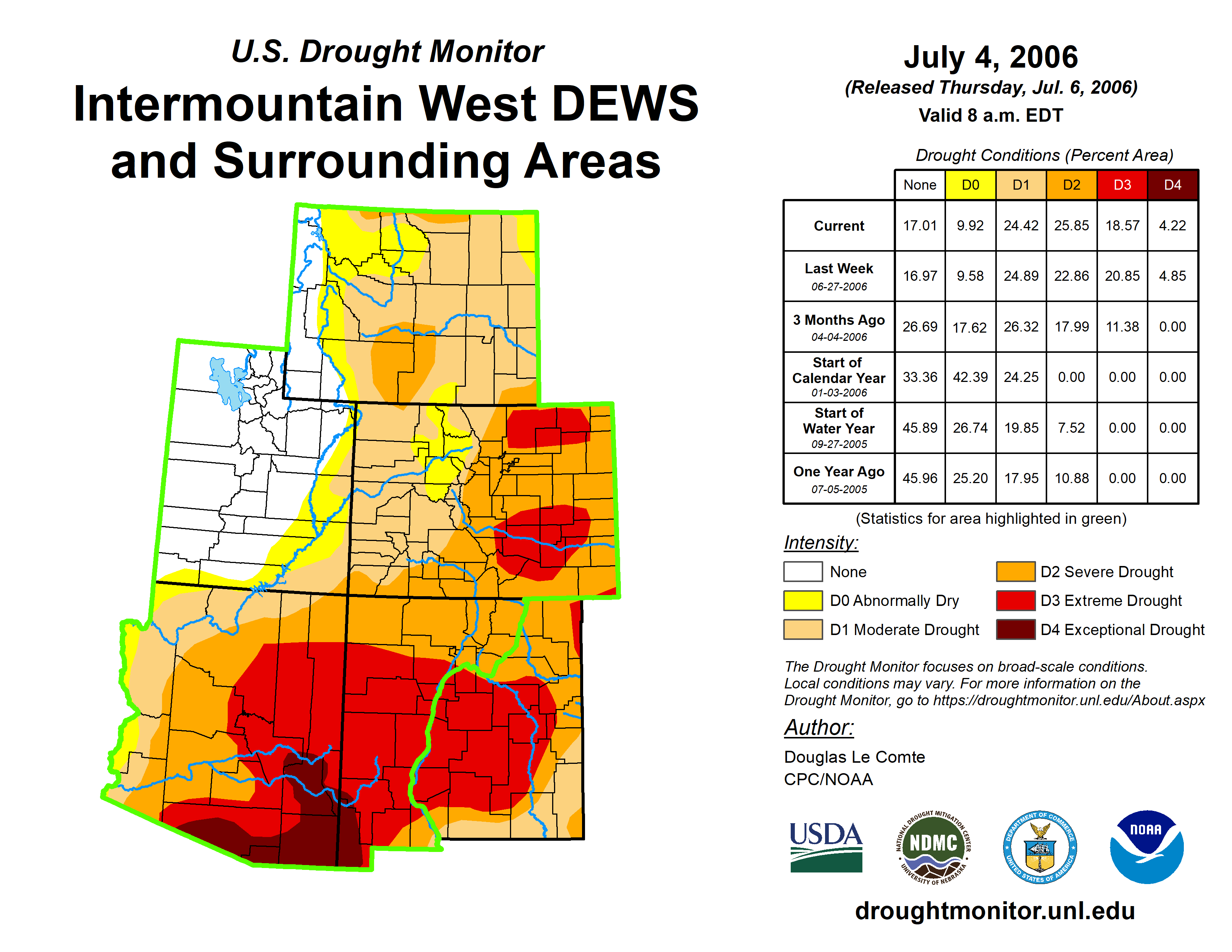 U.S. Drought Monitor

Intermountain West DEWS and Surrounding Areas

July 4, 2006

(Released Thursday, Jul. 6, 2006)

Valid 8 a.m. EDT

Drought Conditions (Percent Area)

| | None | D0 | D1 | D2 | D3 | D4 |
|---|---|---|---|---|---|---|
| Current | 17.01 | 9.92 | 24.42 | 25.85 | 18.57 | 4.22 |
| Last Week 06-27-2006 | 16.97 | 9.58 | 24.89 | 22.86 | 20.85 | 4.85 |
| 3 Months Ago 04-04-2006 | 26.69 | 17.62 | 26.32 | 17.99 | 11.38 | 0.00 |
| Start of Calendar Year 01-03-2006 | 33.36 | 42.39 | 24.25 | 0.00 | 0.00 | 0.00 |
| Start of Water Year 09-27-2005 | 45.89 | 26.74 | 19.85 | 7.52 | 0.00 | 0.00 |
| One Year Ago 07-05-2005 | 45.96 | 25.20 | 17.95 | 10.88 | 0.00 | 0.00 |

(Statistics for area highlighted in green)

Intensity:

None

D0 Abnormally Dry

D1 Moderate Drought

D2 Severe Drought

D3 Extreme Drought

D4 Exceptional Drought

The Drought Monitor focuses on broad-scale conditions. Local conditions may vary. For more information on the Drought Monitor, go to https://droughtmonitor.unl.edu/About.aspx

Author:

Douglas Le Comte
CPC/NOAA

USDA

NATIONAL DROUGHT MITIGATION CENTER NDMC UNIVERSITY OF NEBRASKA

DEPARTMENT OF COMMERCE UNITED STATES OF AMERICA

NOAA

droughtmonitor.unl.edu